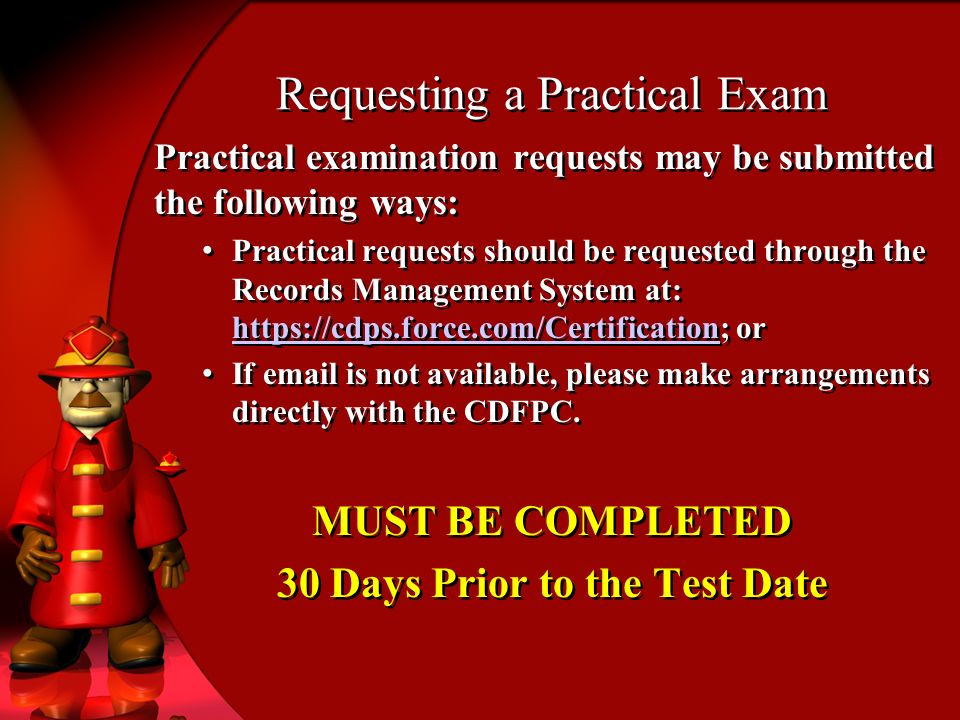 Requesting a Practical Exam

Practical examination requests may be submitted the following ways:

• Practical requests should be requested through the Records Management System at: https://cdps.force.com/Certification; or

• If email is not available, please make arrangements directly with the CDFPC.

MUST BE COMPLETED

30 Days Prior to the Test Date